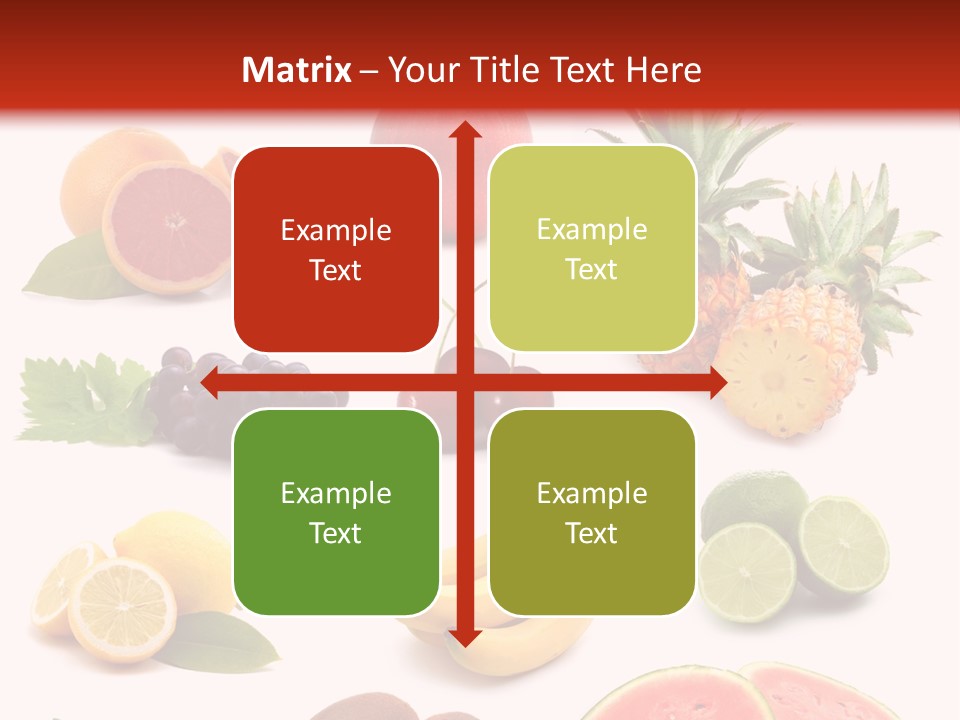 Matrix – Your Title Text Here

Example Text

Example Text

Example Text

Example Text